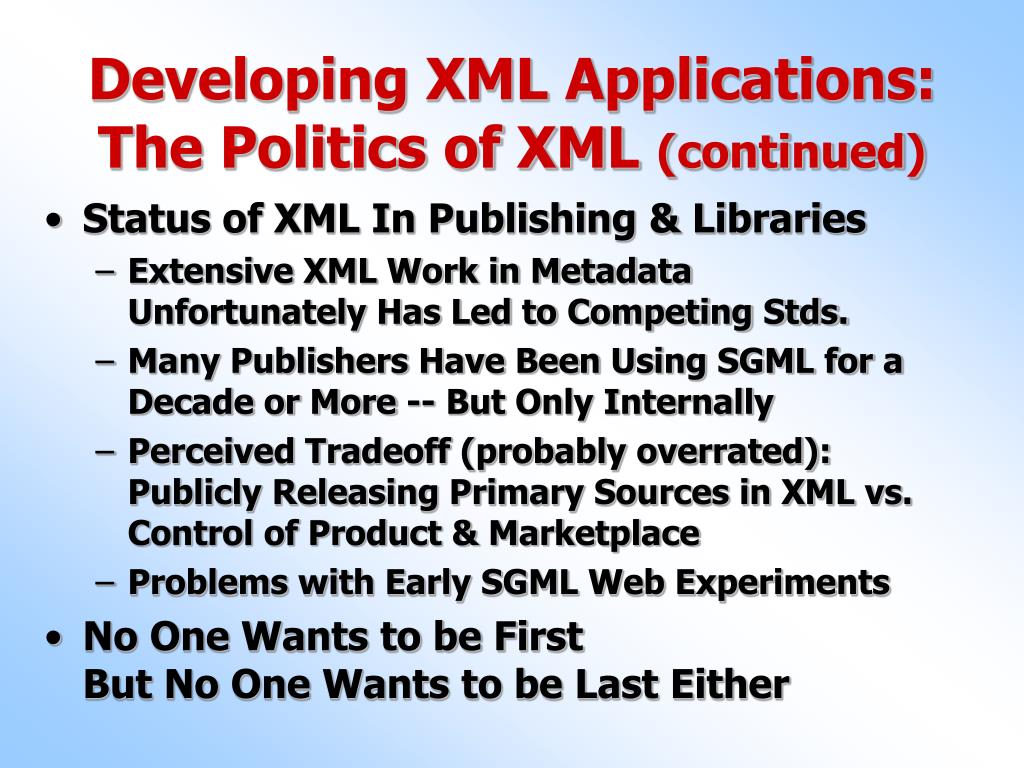 Developing XML Applications: The Politics of XML (continued)

• Status of XML In Publishing & Libraries
– Extensive XML Work in Metadata Unfortunately Has Led to Competing Stds.
– Many Publishers Have Been Using SGML for a Decade or More -- But Only Internally
– Perceived Tradeoff (probably overrated): Publicly Releasing Primary Sources in XML vs. Control of Product & Marketplace
– Problems with Early SGML Web Experiments
• No One Wants to be First
But No One Wants to be Last Either